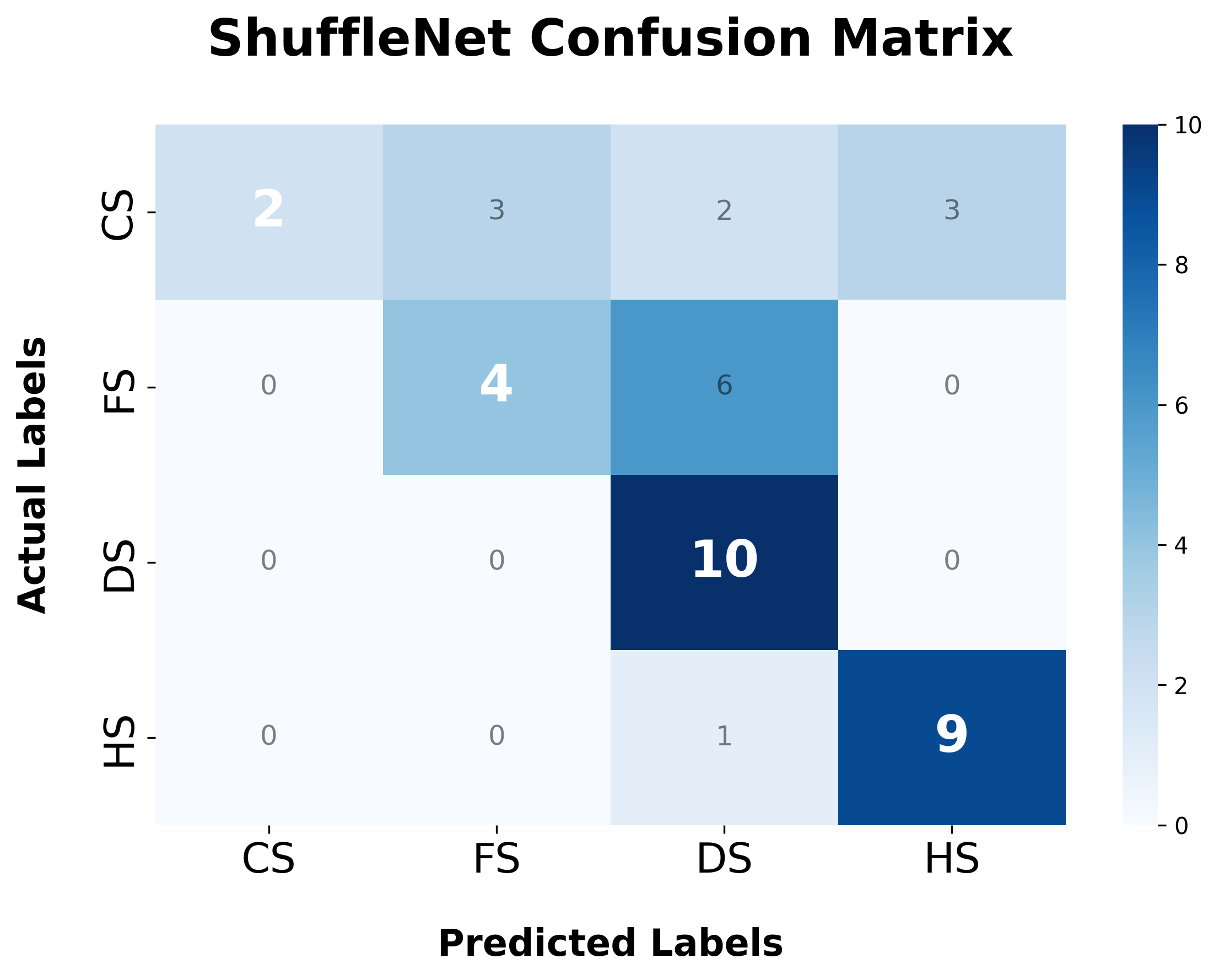 ShuffleNet Confusion Matrix

Actual Labels

| | CS | FS | DS | HS |
|---|---|---|---|---|
| CS | 2 | 3 | 2 | 3 |
| FS | 0 | 4 | 6 | 0 |
| DS | 0 | 0 | 10 | 0 |
| HS | 0 | 0 | 1 | 9 |

Predicted Labels

10
8
6
4
2
0